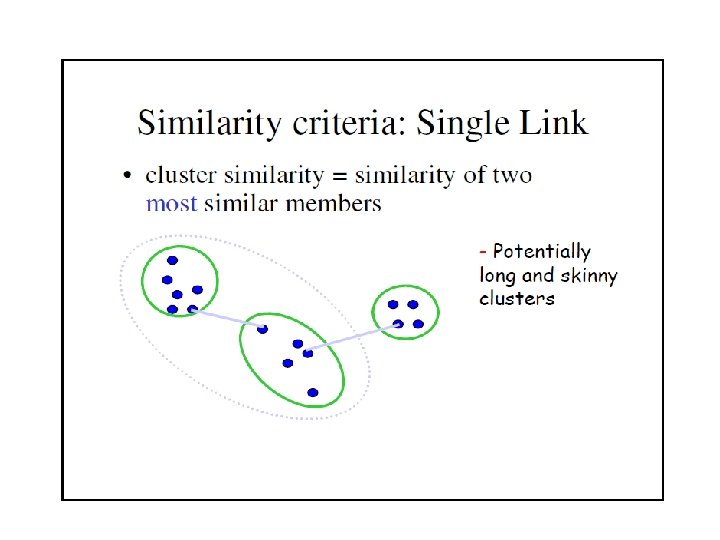 Similarity criteria: Single Link

• cluster similarity = similarity of two most similar members

- Potentially long and skinny clusters